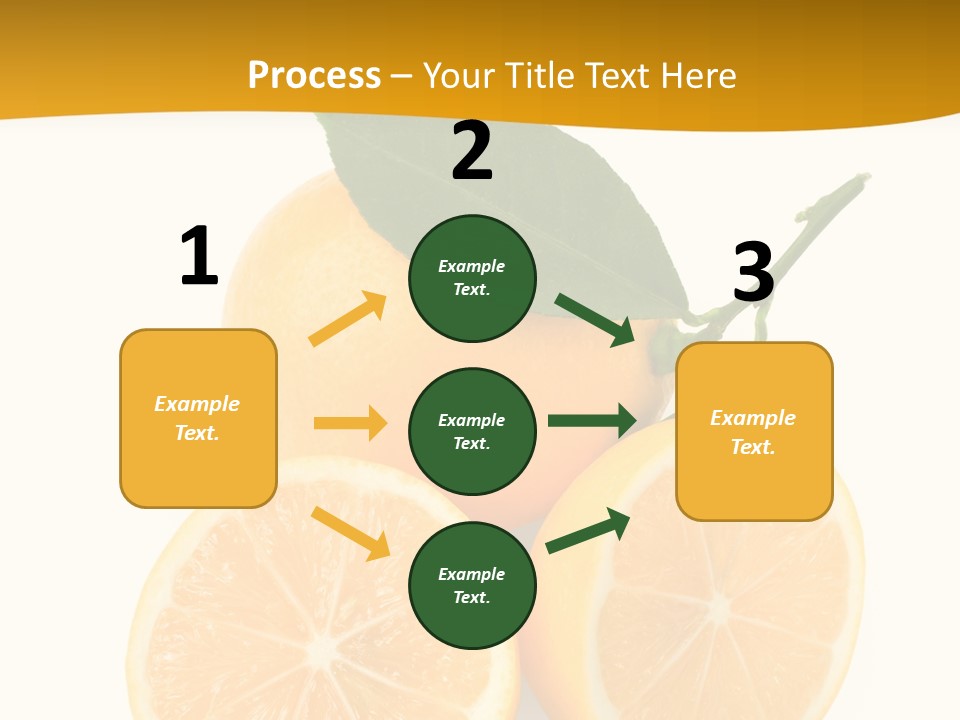 Process – Your Title Text Here

1

Example Text.

2

Example Text.

Example Text.

Example Text.

3

Example Text.